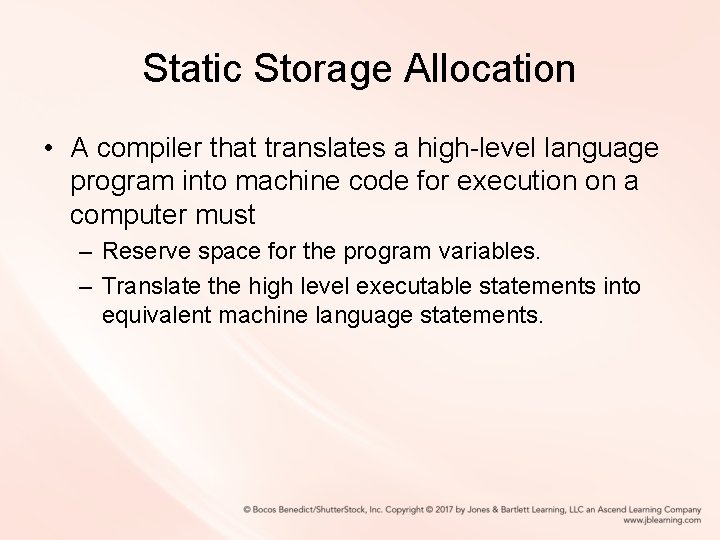 Static Storage Allocation

• A compiler that translates a high-level language program into machine code for execution on a computer must

– Reserve space for the program variables.

– Translate the high level executable statements into equivalent machine language statements.

© Bocos Benedict/ShutterStock, Inc. Copyright © 2017 by Jones & Bartlett Learning, LLC an Ascend Learning Company
www.jblearning.com